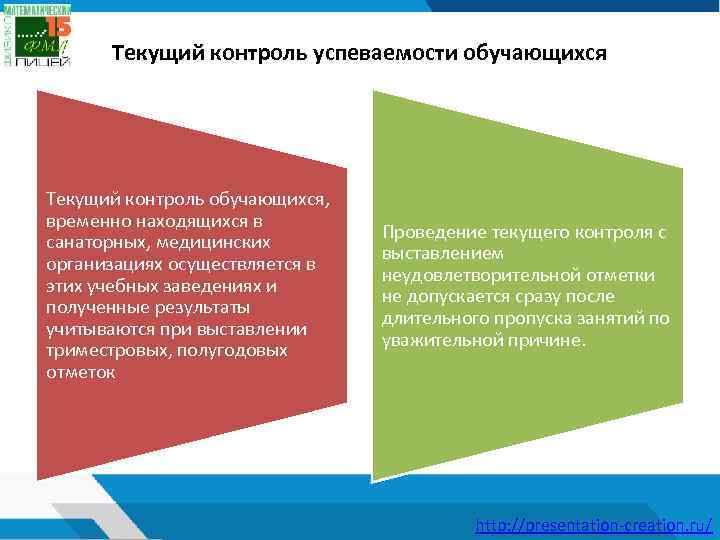 МАТЕМАТИЧЕСКИЙ 15 ФМЛ ЛИЦЕЙ

Текущий контроль успеваемости обучающихся

Текущий контроль обучающихся, временно находящихся в санаторных, медицинских организациях осуществляется в этих учебных заведениях и полученные результаты учитываются при выставлении триместровых, полугодовых отметок

Проведение текущего контроля с выставлением неудовлетворительной отметки не допускается сразу после длительного пропуска занятий по уважительной причине.

http://presentation-creation.ru/